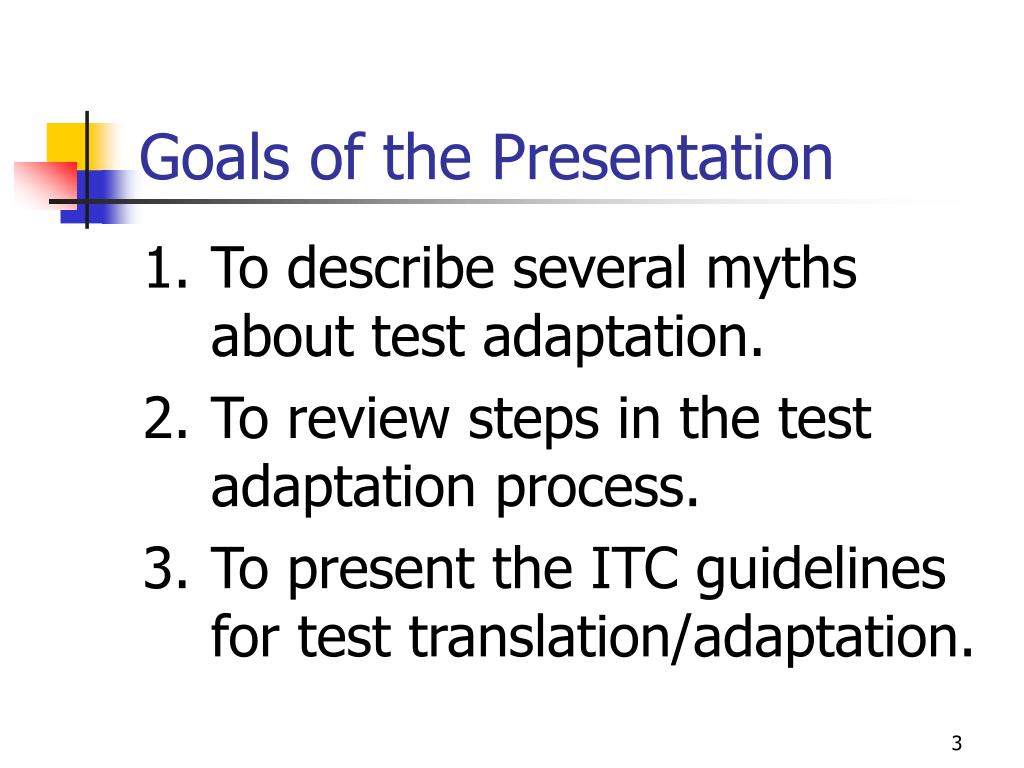 Goals of the Presentation

1. To describe several myths about test adaptation.
2. To review steps in the test adaptation process.
3. To present the ITC guidelines for test translation/adaptation.

3